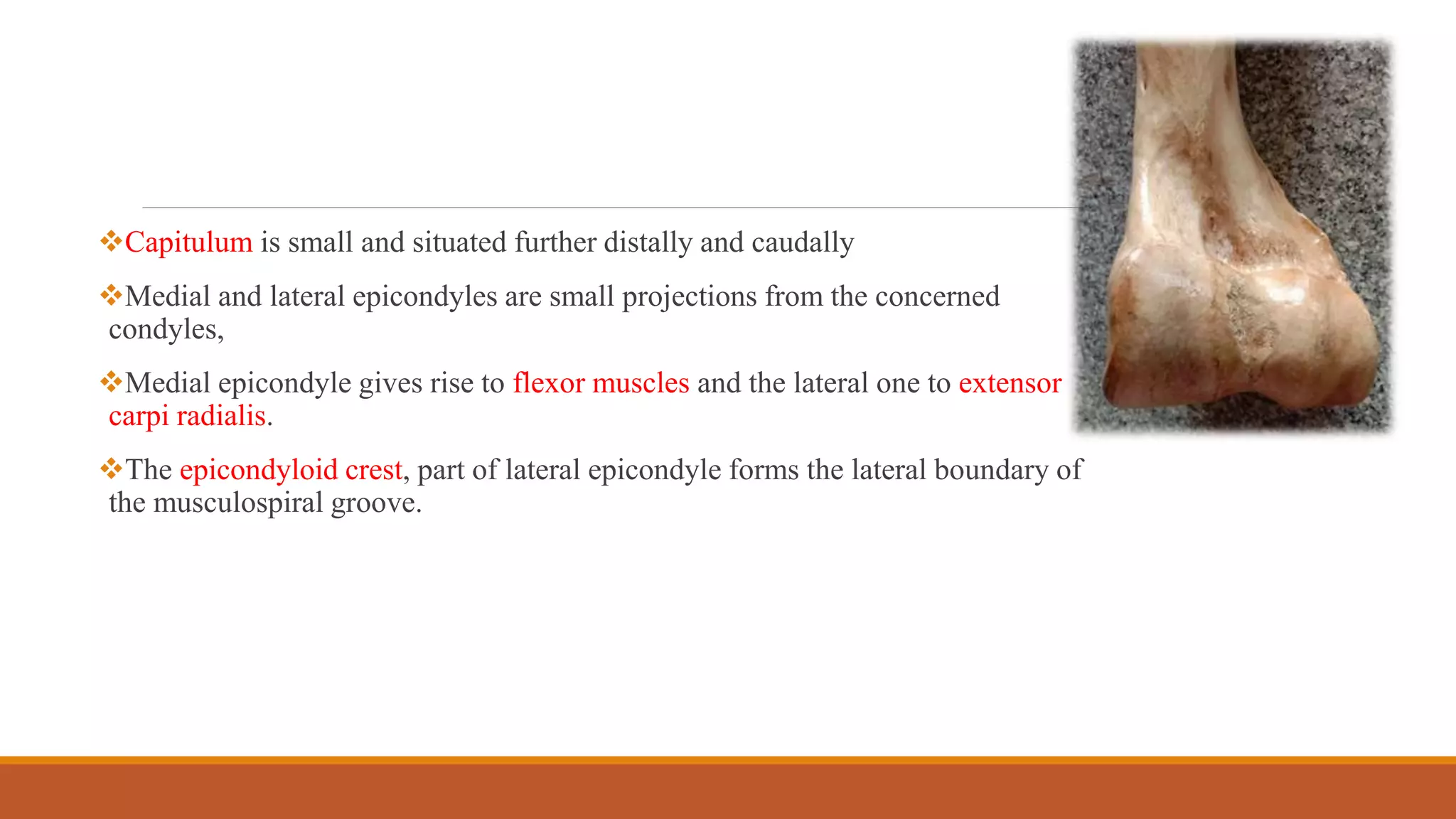 ❖Capitulum is small and situated further distally and caudally

❖Medial and lateral epicondyles are small projections from the concerned condyles,

❖Medial epicondyle gives rise to flexor muscles and the lateral one to extensor carpi radialis.

❖The epicondyloid crest, part of lateral epicondyle forms the lateral boundary of the musculospiral groove.